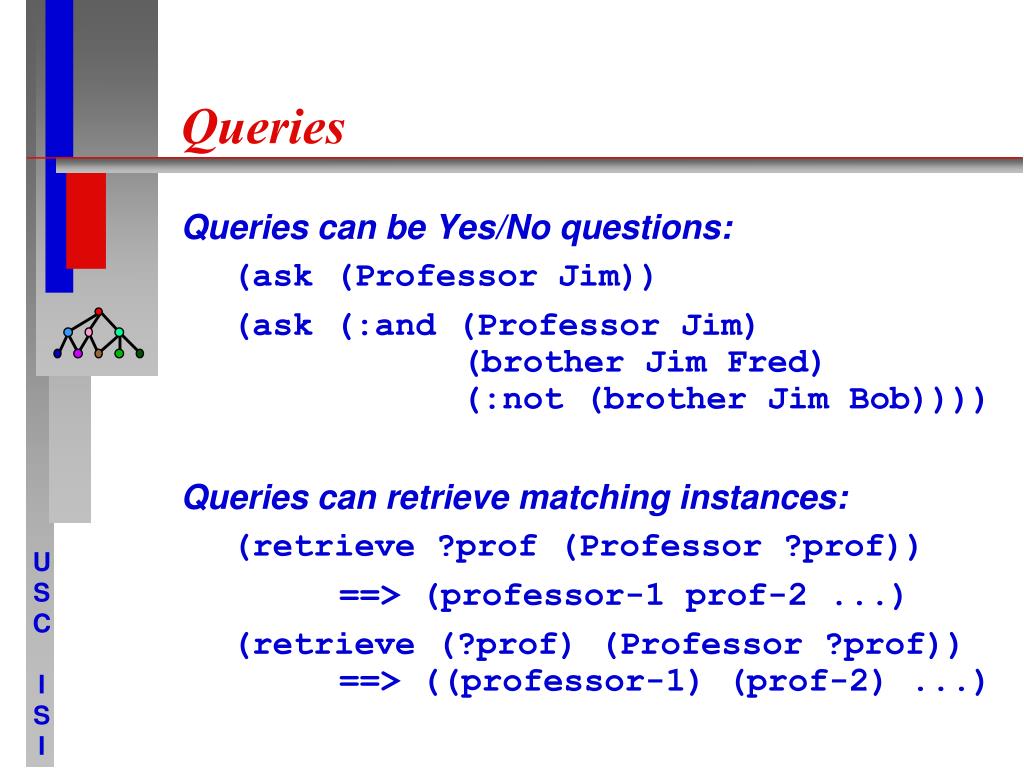 Queries

Queries can be Yes/No questions:

(ask (Professor Jim))

(ask (:and (Professor Jim)
(brother Jim Fred)
(:not (brother Jim Bob))))

Queries can retrieve matching instances:

(retrieve ?prof (Professor ?prof))

==> (professor-1 prof-2 ...)

(retrieve (?prof) (Professor ?prof))
==> ((professor-1) (prof-2) ...)

U
S
C

I
S
I